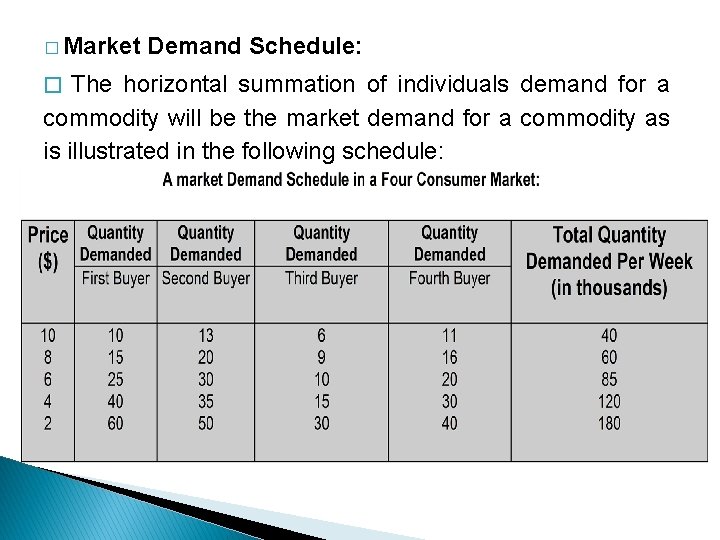 □ Market Demand Schedule:

□ The horizontal summation of individuals demand for a commodity will be the market demand for a commodity as is illustrated in the following schedule:

A market Demand Schedule in a Four Consumer Market:

| Price ($) | Quantity Demanded First Buyer | Quantity Demanded Second Buyer | Quantity Demanded Third Buyer | Quantity Demanded Fourth Buyer | Total Quantity Demanded Per Week (in thousands) |
|---|---|---|---|---|---|
| 10 | 10 | 13 | 6 | 11 | 40 |
| 8 | 15 | 20 | 9 | 16 | 60 |
| 6 | 25 | 30 | 10 | 20 | 85 |
| 4 | 40 | 35 | 15 | 30 | 120 |
| 2 | 60 | 50 | 30 | 40 | 180 |